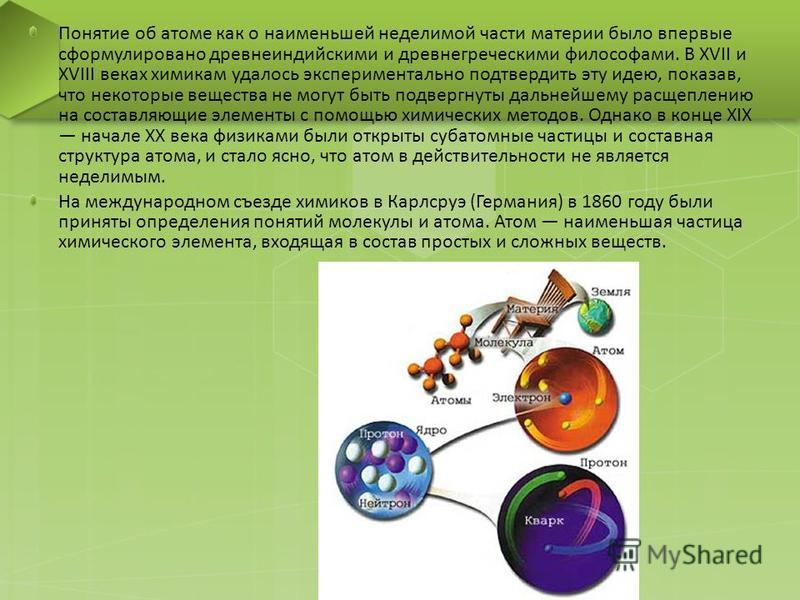 Понятие об атоме как о наименьшей неделимой части материи было впервые сформулировано древнеиндийскими и древнегреческими философами. В XVII и XVIII веках химикам удалось экспериментально подтвердить эту идею, показав, что некоторые вещества не могут быть подвергнуты дальнейшему расщеплению на составляющие элементы с помощью химических методов. Однако в конце XIX — начале XX века физиками были открыты субатомные частицы и составная структура атома, и стало ясно, что атом в действительности не является неделимым.

На международном съезде химиков в Карлсруэ (Германия) в 1860 году были приняты определения понятий молекулы и атома. Атом — наименьшая частица химического элемента, входящая в состав простых и сложных веществ.

Земля
Материя
Молекула
Атом
Атомы
Электрон
Протон
Ядро
Нейтрон
Протон
Кварк

MyShared